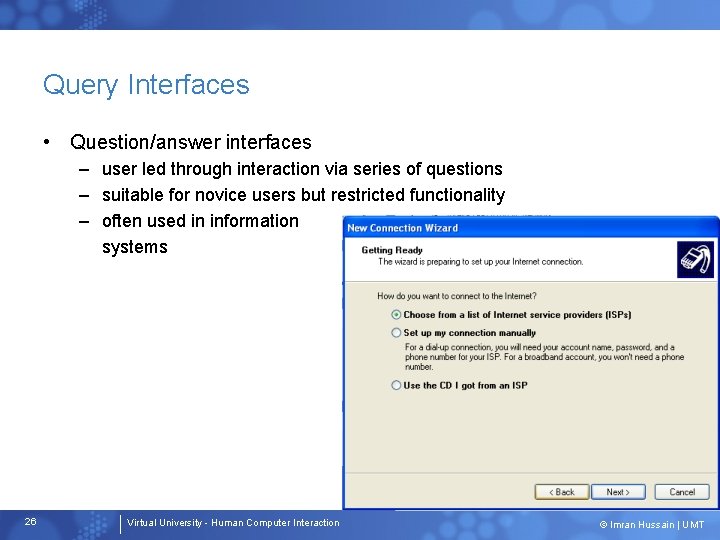 Query Interfaces

• Question/answer interfaces
– user led through interaction via series of questions
– suitable for novice users but restricted functionality
– often used in information systems

New Connection Wizard

Getting Ready
The wizard is preparing to set up your Internet connection.

How do you want to connect to the Internet?

Choose from a list of Internet service providers (ISPs)

Set up my connection manually
For a dial-up connection, you will need your account name, password, and a phone number for your ISP. For a broadband account, you won't need a phone number.

Use the CD I got from an ISP

< Back
Next >
Cancel

26
Virtual University - Human Computer Interaction
© Imran Hussain | UMT